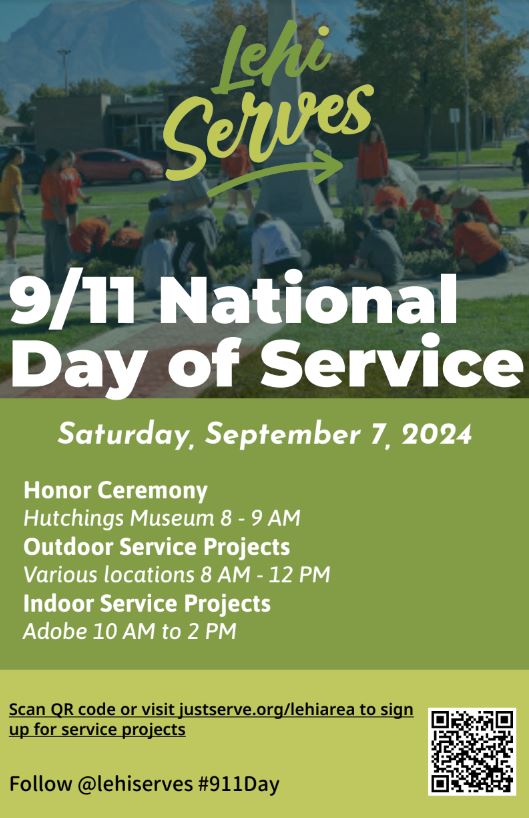 Lehi Serves

9/11 National Day of Service

Saturday, September 7, 2024

Honor Ceremony
Hutchings Museum 8 - 9 AM
Outdoor Service Projects
Various locations 8 AM - 12 PM
Indoor Service Projects
Adobe 10 AM to 2 PM

Scan QR code or visit justserve.org/lehiarea to sign up for service projects

Follow @lehiserves #911Day